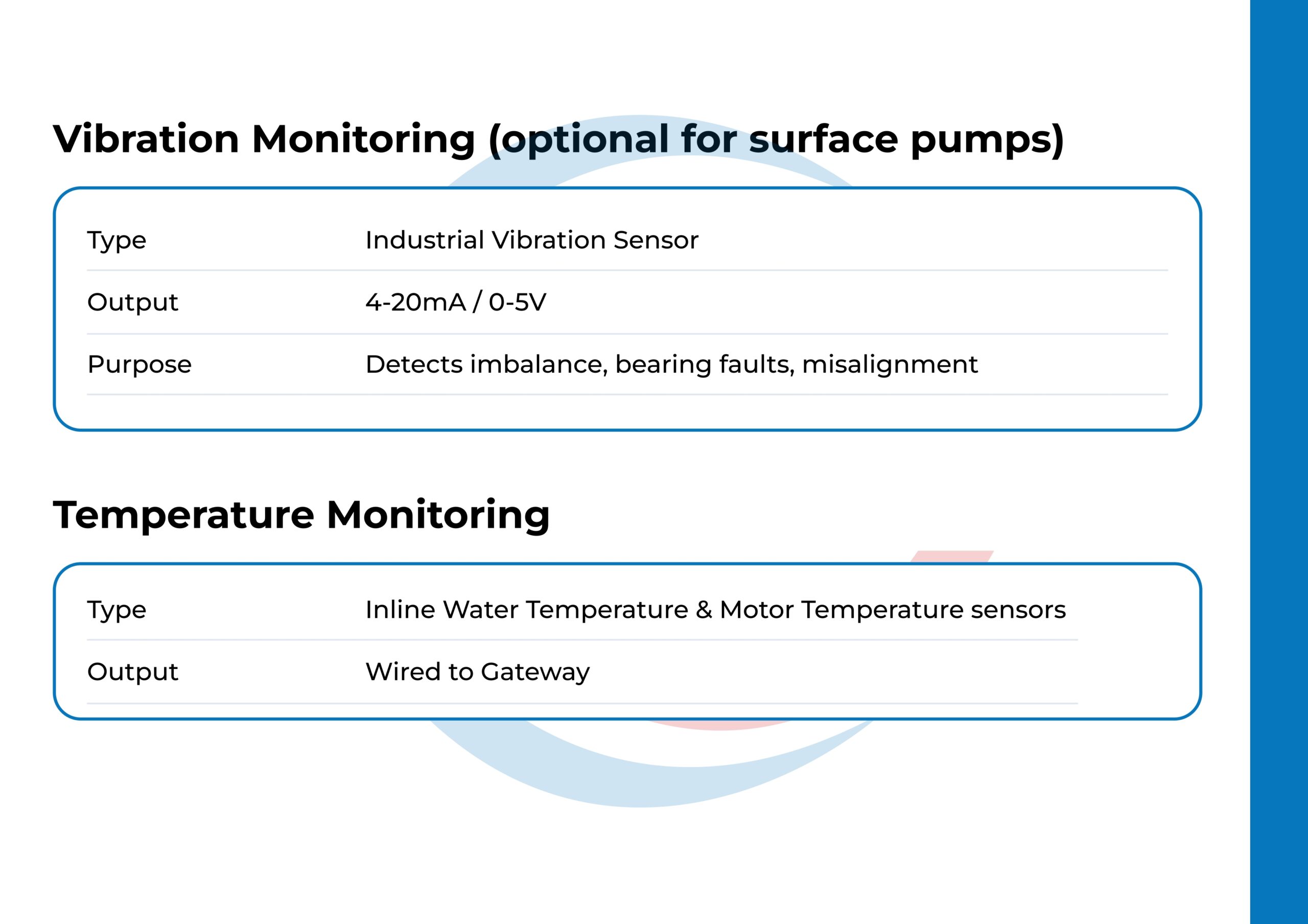 Vibration Monitoring (optional for surface pumps)

| Type | Industrial Vibration Sensor |
|---|---|
| Output | 4-20mA / 0-5V |
| Purpose | Detects imbalance, bearing faults, misalignment |

Temperature Monitoring

| Type | Inline Water Temperature & Motor Temperature sensors |
|---|---|
| Output | Wired to Gateway |